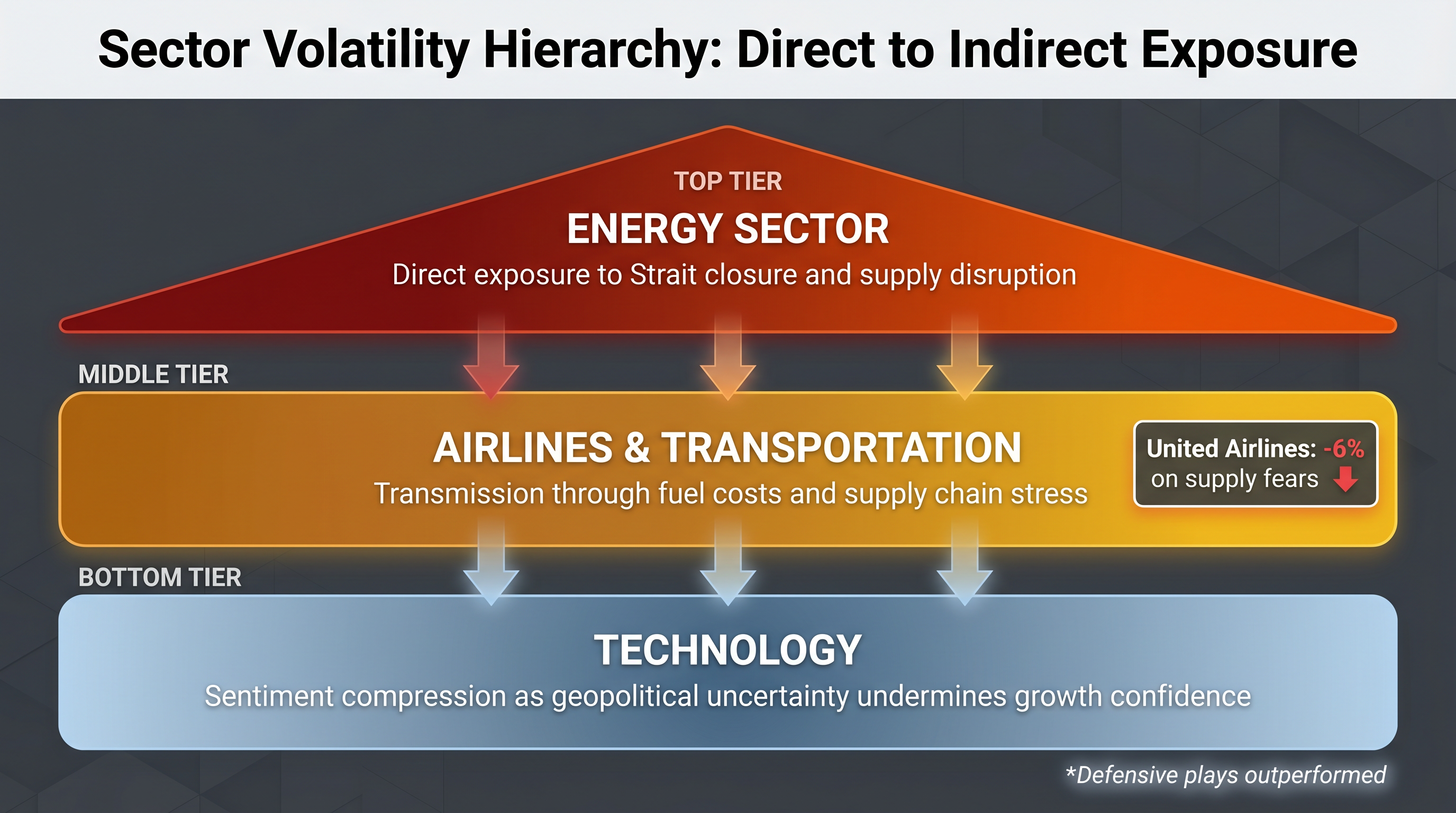 Sector Volatility Hierarchy: Direct to Indirect Exposure

TOP TIER

ENERGY SECTOR

Direct exposure to Strait closure and supply disruption

MIDDLE TIER

AIRLINES & TRANSPORTATION

Transmission through fuel costs and supply chain stress

United Airlines: -6% on supply fears

BOTTOM TIER

TECHNOLOGY

Sentiment compression as geopolitical uncertainty undermines growth confidence

*Defensive plays outperformed